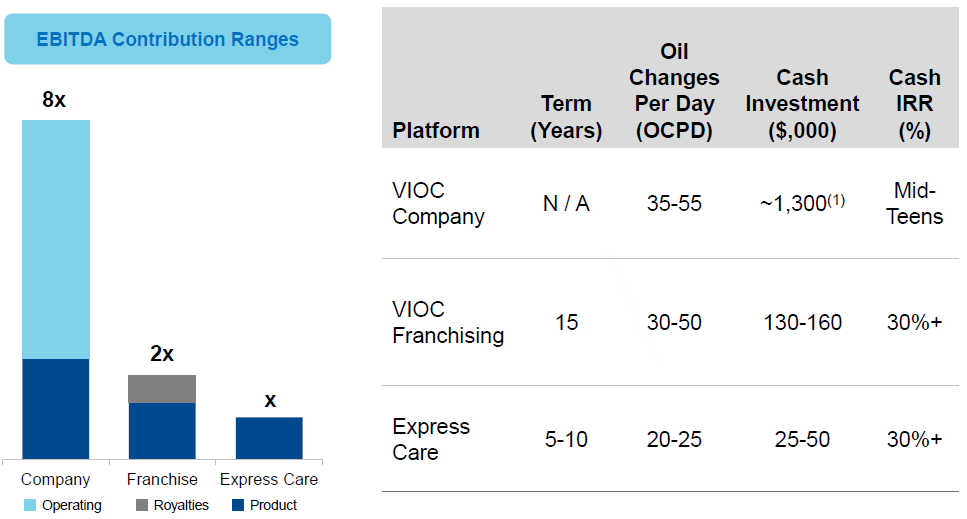 EBITDA Contribution Ranges

8x

2x

x

Company Franchise Express Care

Operating Royalties Product

| Platform | Term (Years) | Oil Changes Per Day (OCPD) | Cash Investment ($,000) | Cash IRR (%) |
|---|---|---|---|---|
| VIOC Company | N / A | 35-55 | ~1,300$^{(1)}$ | Mid-Teens |
| VIOC Franchising | 15 | 30-50 | 130-160 | 30%+ |
| Express Care | 5-10 | 20-25 | 25-50 | 30%+ |